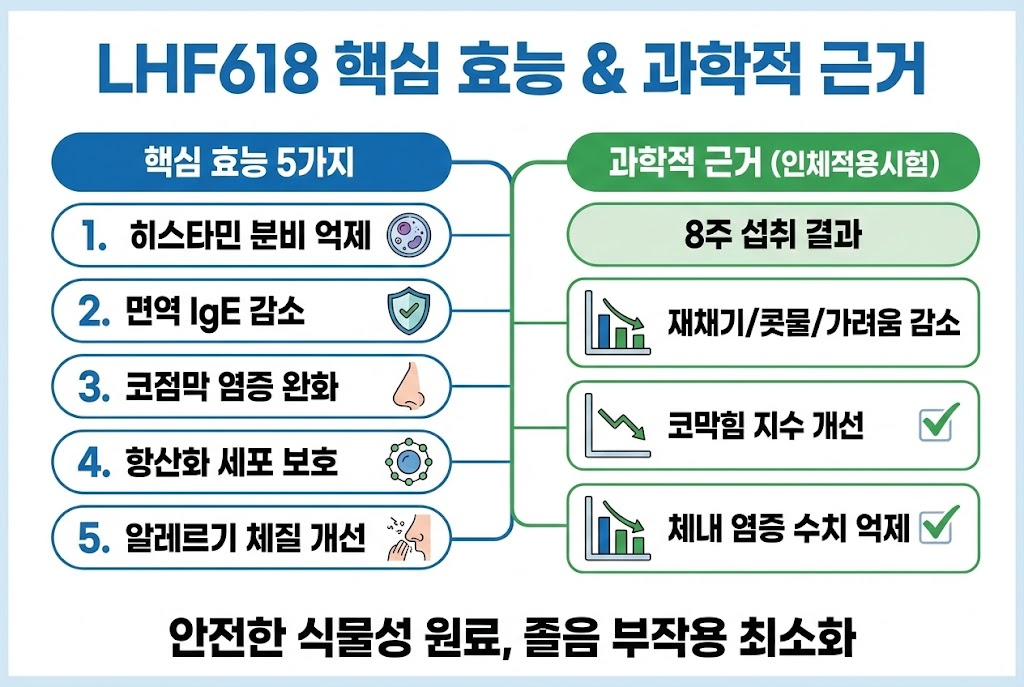 LHF618 핵심 효능 & 과학적 근거

핵심 효능 5가지

1. 히스타민 분비 억제

2. 면역 IgE 감소

3. 코점막 염증 완화

4. 항산화 세포 보호

5. 알레르기 체질 개선

과학적 근거 (인체적용시험)

8주 섭취 결과

재채기/콧물/가려움 감소

코막힘 지수 개선

체내 염증 수치 억제

안전한 식물성 원료, 졸음 부작용 최소화